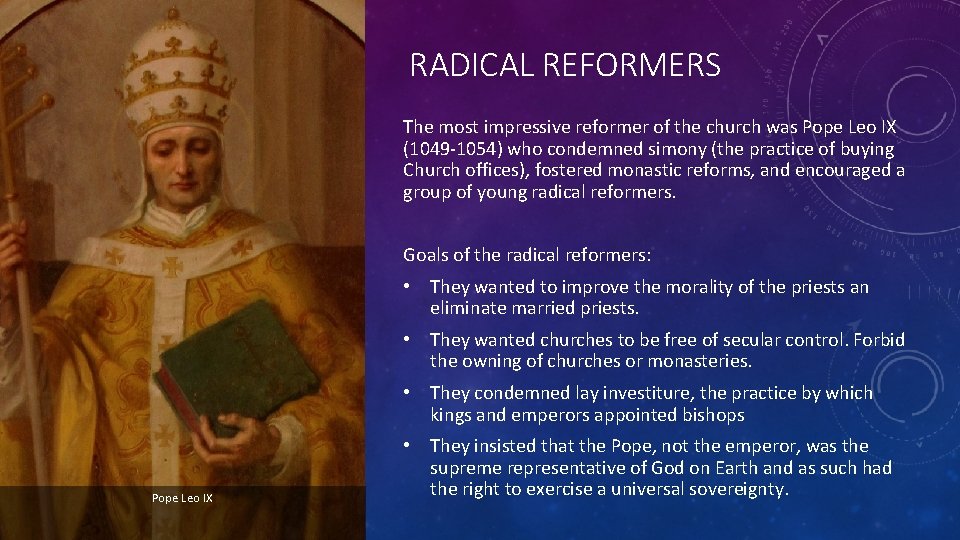 RADICAL REFORMERS

The most impressive reformer of the church was Pope Leo IX (1049-1054) who condemned simony (the practice of buying Church offices), fostered monastic reforms, and encouraged a group of young radical reformers.

Goals of the radical reformers:

• They wanted to improve the morality of the priests an eliminate married priests.

• They wanted churches to be free of secular control. Forbid the owning of churches or monasteries.

• They condemned lay investiture, the practice by which kings and emperors appointed bishops

• They insisted that the Pope, not the emperor, was the supreme representative of God on Earth and as such had the right to exercise a universal sovereignty.

Pope Leo IX